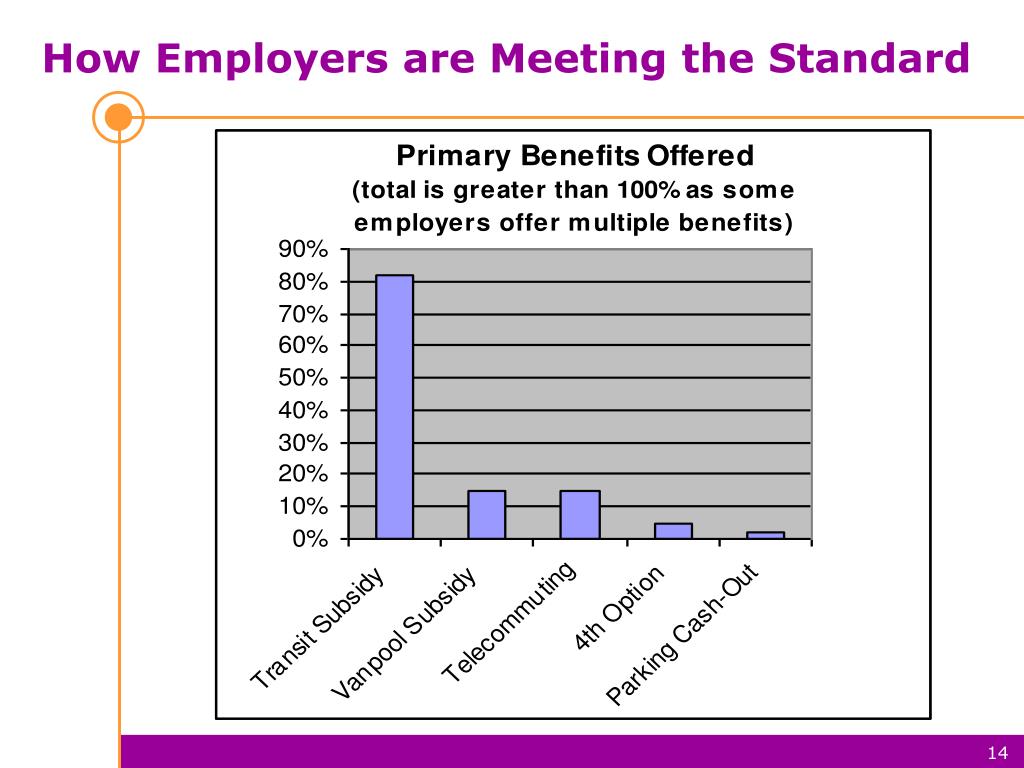 How Employers are Meeting the Standard

Primary Benefits Offered
(total is greater than 100% as some employers offer multiple benefits)

90%
80%
70%
60%
50%
40%
30%
20%
10%
0%

Transit Subsidy
Vanpool Subsidy
Telecommuting
4th Option
Parking Cash-Out

14